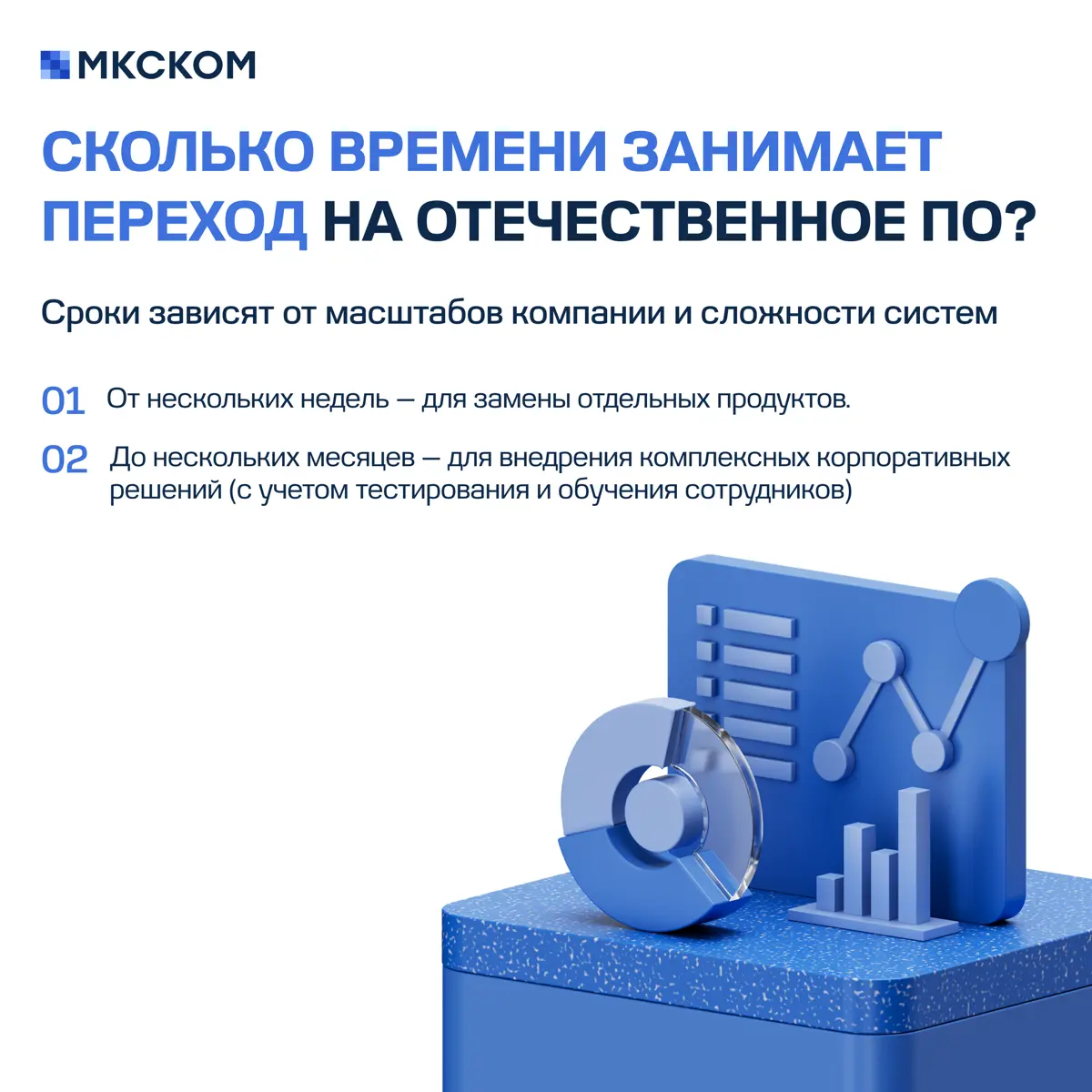 МКСКОМ

СКОЛЬКО ВРЕМЕНИ ЗАНИМАЕТ ПЕРЕХОД НА ОТЕЧЕСТВЕННОЕ ПО?

Сроки зависят от масштабов компании и сложности систем

01 От нескольких недель — для замены отдельных продуктов.

02 До нескольких месяцев — для внедрения комплексных корпоративных решений (с учетом тестирования и обучения сотрудников)